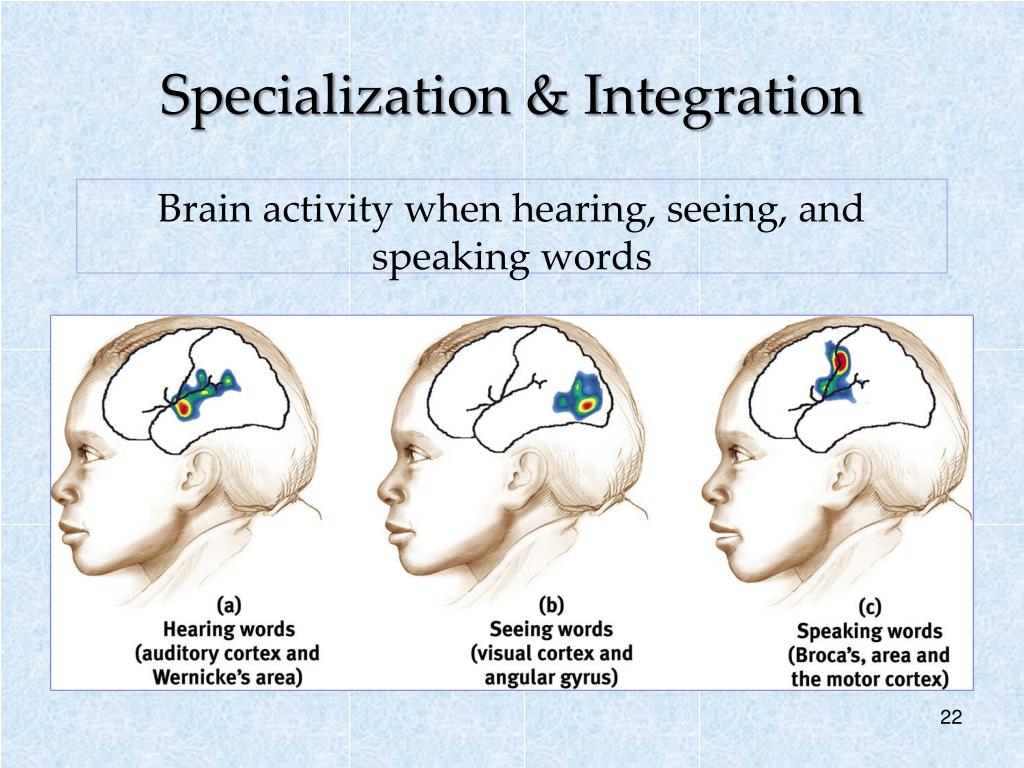 Specialization & Integration

Brain activity when hearing, seeing, and speaking words

(a)
Hearing words
(auditory cortex and
Wernicke's area)

(b)
Seeing words
(visual cortex and
angular gyrus)

(c)
Speaking words
(Broca's, area and
the motor cortex)

22